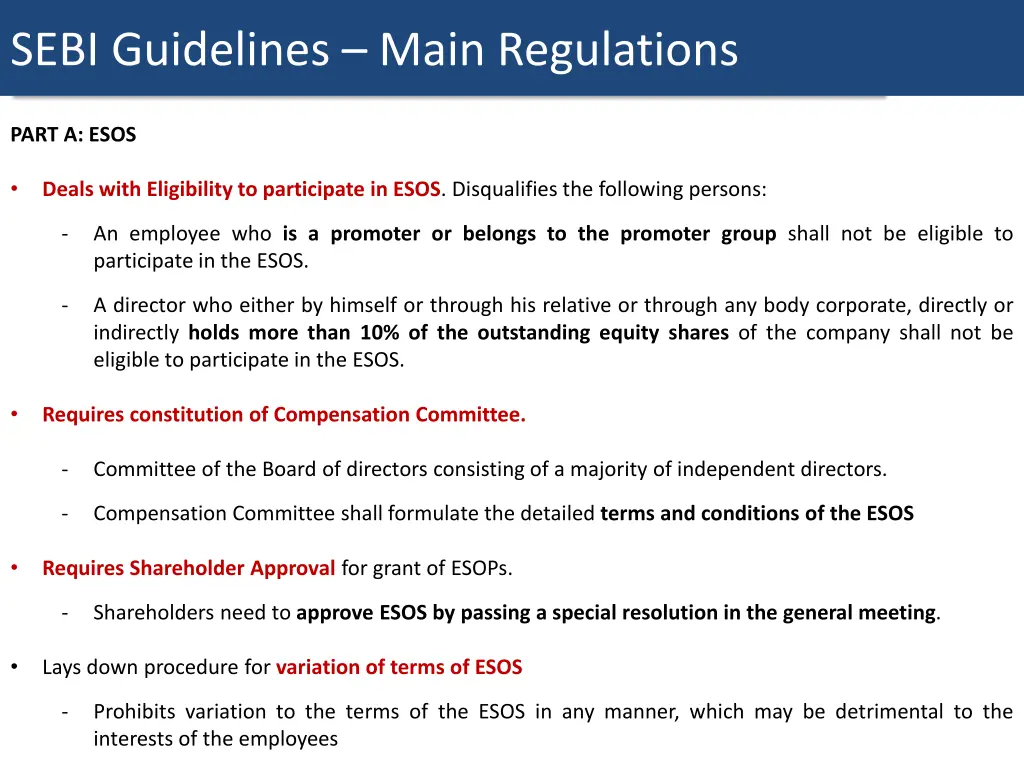 SEBI Guidelines – Main Regulations

PART A: ESOS

• Deals with Eligibility to participate in ESOS. Disqualifies the following persons:

- An employee who is a promoter or belongs to the promoter group shall not be eligible to participate in the ESOS.

- A director who either by himself or through his relative or through any body corporate, directly or indirectly holds more than 10% of the outstanding equity shares of the company shall not be eligible to participate in the ESOS.

• Requires constitution of Compensation Committee.

- Committee of the Board of directors consisting of a majority of independent directors.

- Compensation Committee shall formulate the detailed terms and conditions of the ESOS

• Requires Shareholder Approval for grant of ESOPs.

- Shareholders need to approve ESOS by passing a special resolution in the general meeting.

• Lays down procedure for variation of terms of ESOS

- Prohibits variation to the terms of the ESOS in any manner, which may be detrimental to the interests of the employees